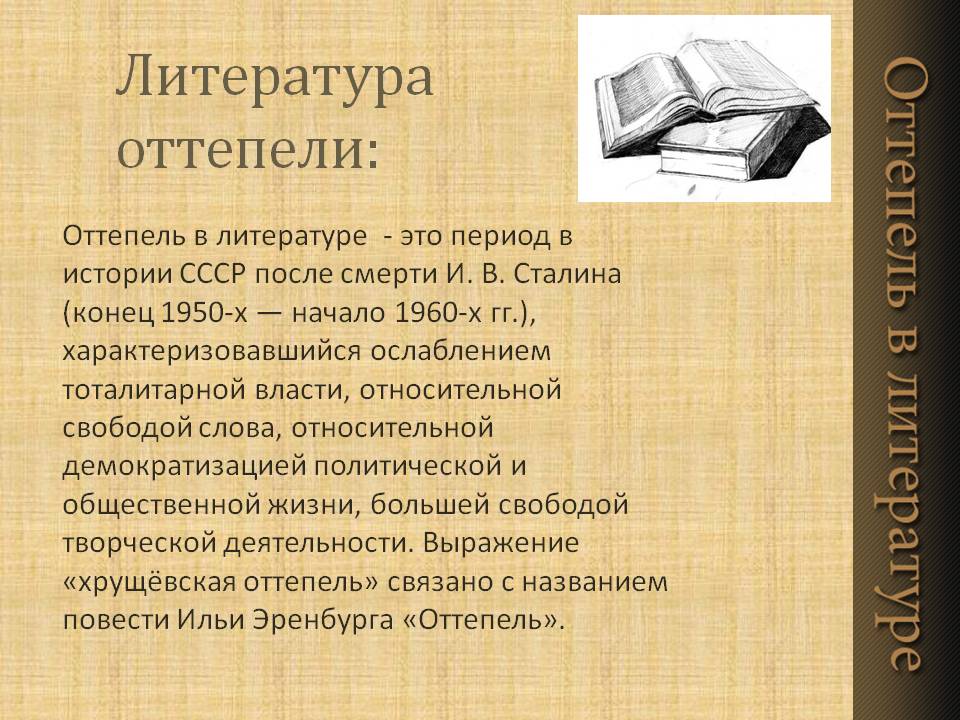 Литература оттепели:

Оттепель в литературе - это период в истории СССР после смерти И. В. Сталина (конец 1950-х — начало 1960-х гг.), характеризовавшийся ослаблением тоталитарной власти, относительной свободой слова, относительной демократизацией политической и общественной жизни, большей свободой творческой деятельности. Выражение «хрущёвская оттепель» связано с названием повести Ильи Эренбурга «Оттепель».

Оттепель в литературе